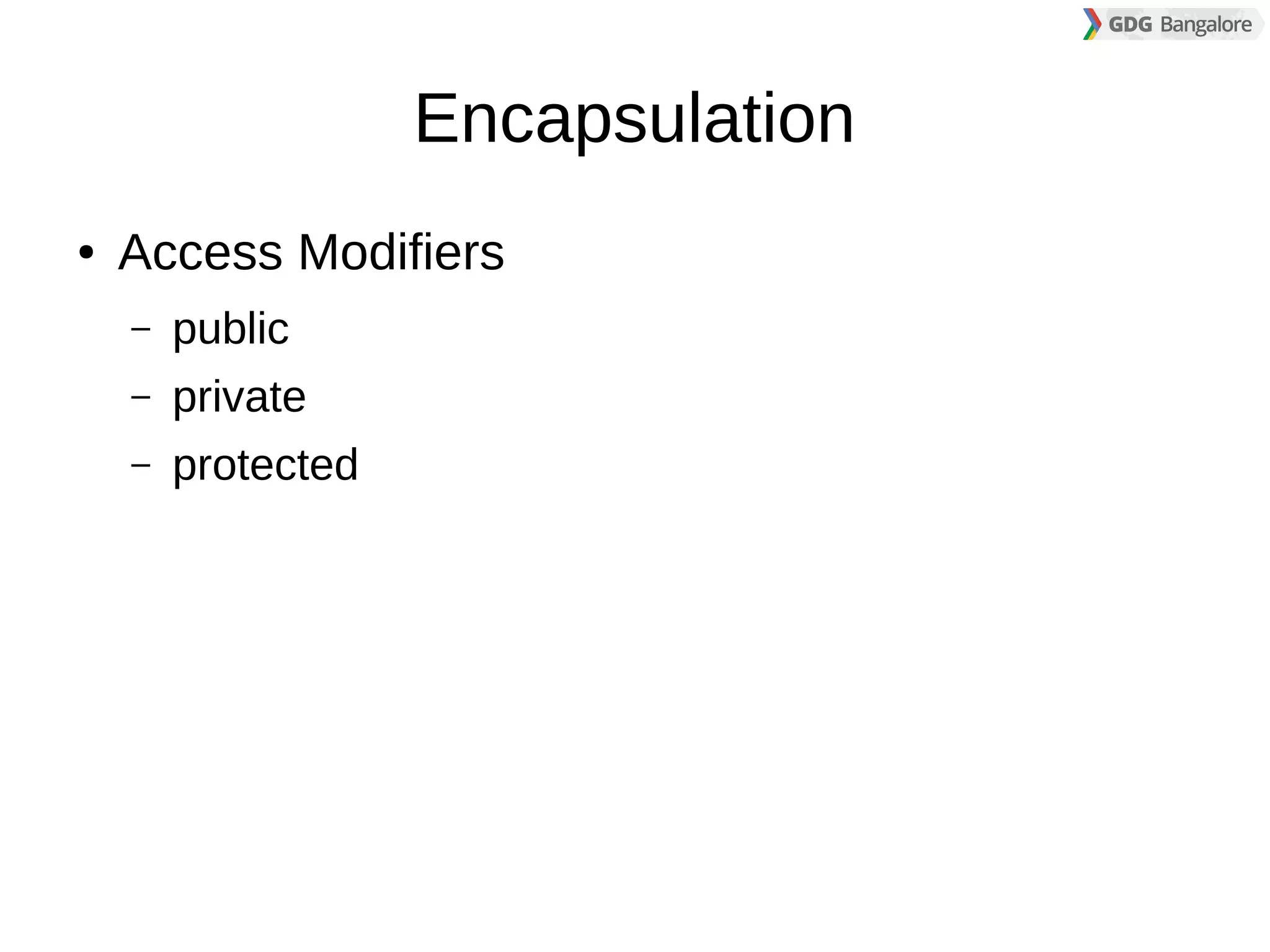 GDG Bangalore

Encapsulation

• Access Modifiers
  – public
  – private
  – protected